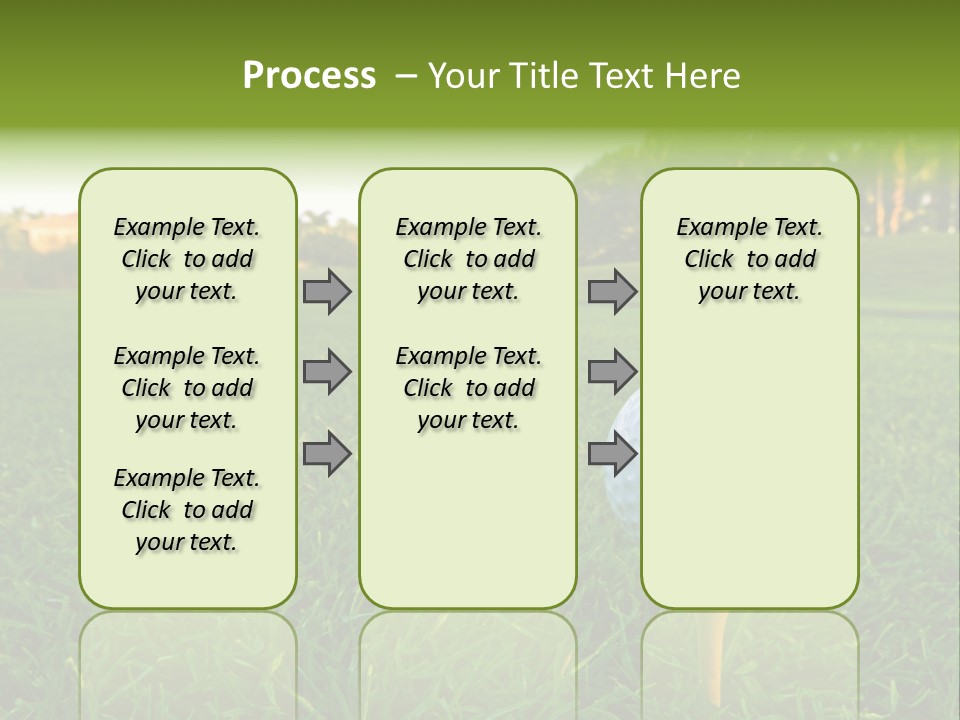 Process – Your Title Text Here

Example Text. Click to add your text.

Example Text. Click to add your text.

Example Text. Click to add your text.

Example Text. Click to add your text.

Example Text. Click to add your text.

Example Text. Click to add your text.